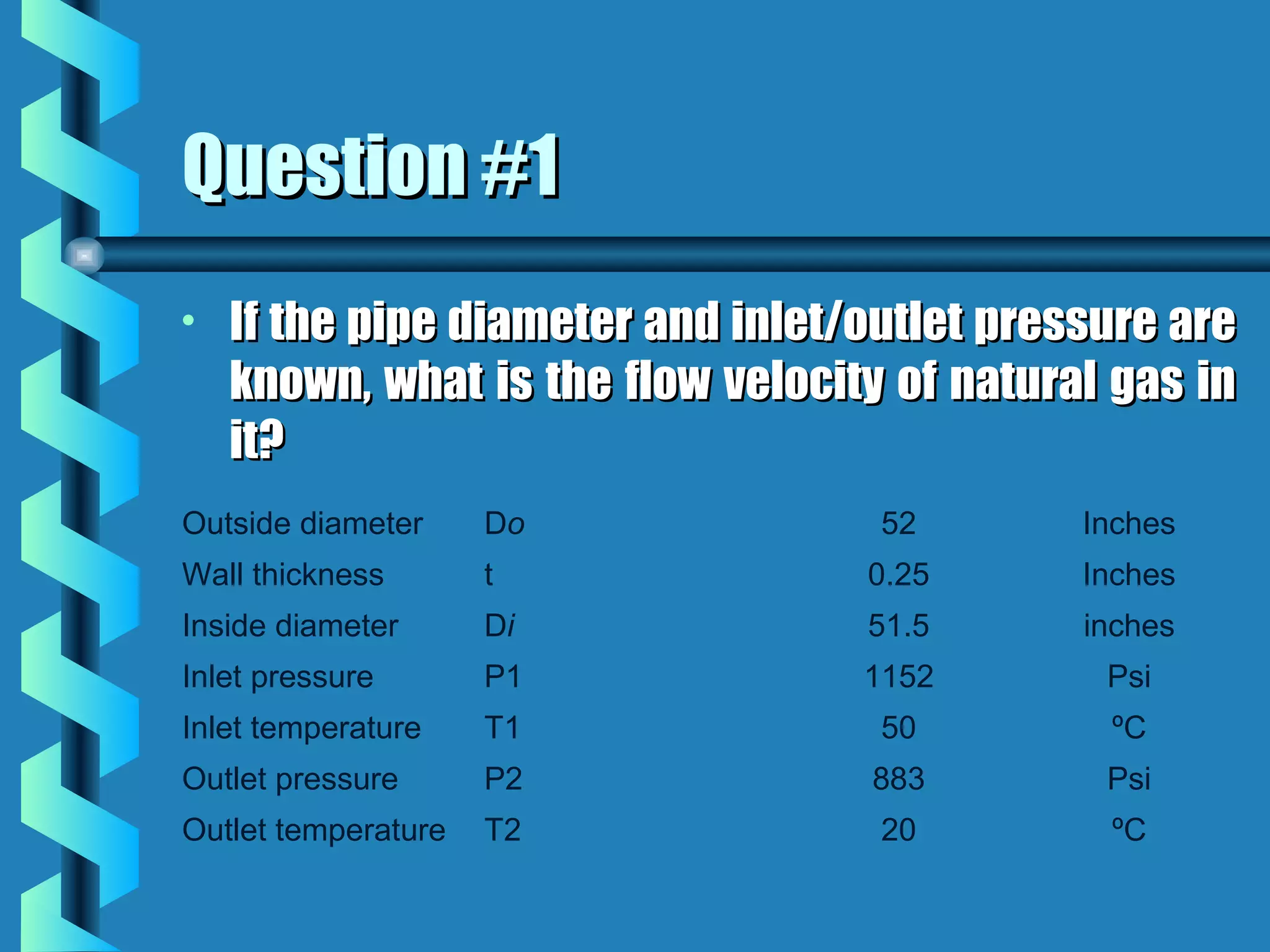 Question #1

• If the pipe diameter and inlet/outlet pressure are known, what is the flow velocity of natural gas in it?

| Outside diameter | Do | 52 | Inches |
|---|---|---|---|
| Wall thickness | t | 0.25 | Inches |
| Inside diameter | Di | 51.5 | inches |
| Inlet pressure | P1 | 1152 | Psi |
| Inlet temperature | T1 | 50 | ºC |
| Outlet pressure | P2 | 883 | Psi |
| Outlet temperature | T2 | 20 | ºC |